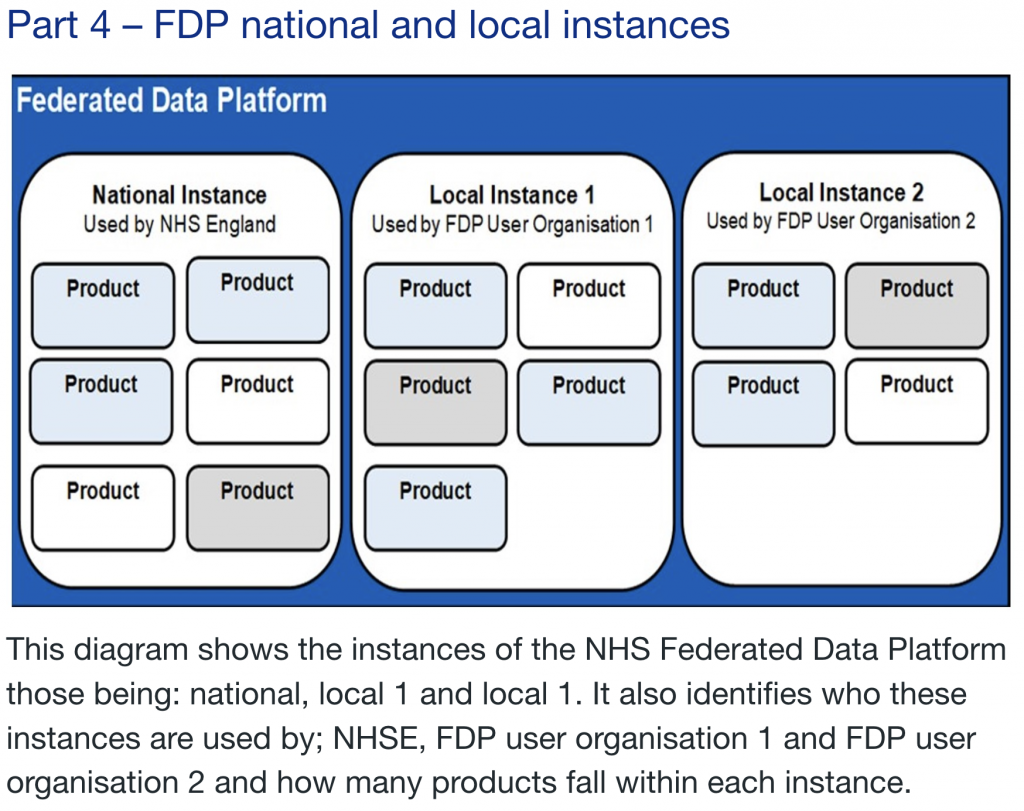 Part 4 – FDP national and local instances

Federated Data Platform

National Instance
Used by NHS England

Product
Product
Product
Product
Product
Product

Local Instance 1
Used by FDP User Organisation 1

Product
Product
Product
Product
Product

Local Instance 2
Used by FDP User Organisation 2

Product
Product
Product
Product

This diagram shows the instances of the NHS Federated Data Platform those being: national, local 1 and local 1. It also identifies who these instances are used by; NHSE, FDP user organisation 1 and FDP user organisation 2 and how many products fall within each instance.